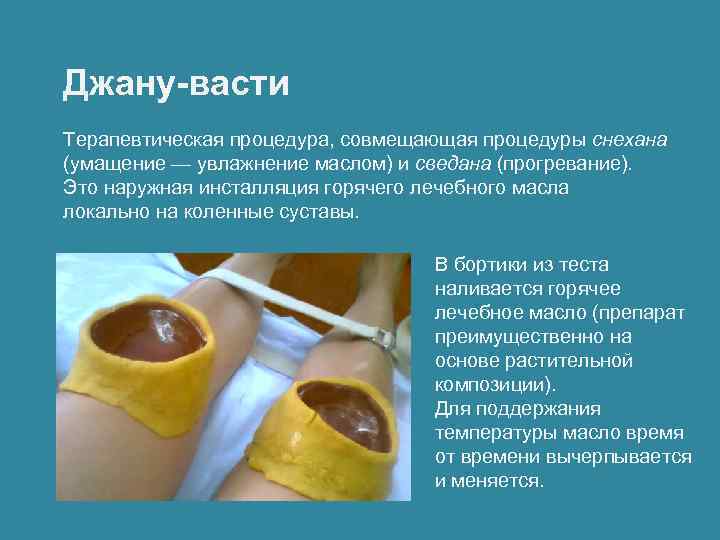 Джану-васти

Терапевтическая процедура, совмещающая процедуры снехана (умащение — увлажнение маслом) и сведана (прогревание). Это наружная инсталляция горячего лечебного масла локально на коленные суставы.

В бортики из теста наливается горячее лечебное масло (препарат преимущественно на основе растительной композиции).
Для поддержания температуры масло время от времени вычерпывается и меняется.